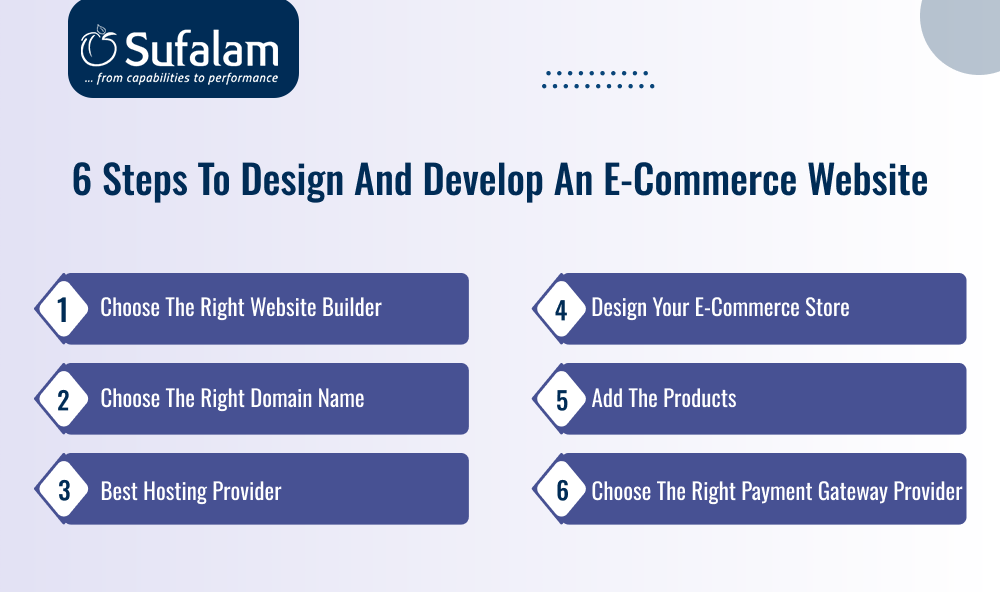 Sufalam
... from capabilities to performance

6 Steps To Design And Develop An E-Commerce Website

1 Choose The Right Website Builder

2 Choose The Right Domain Name

3 Best Hosting Provider

4 Design Your E-Commerce Store

5 Add The Products

6 Choose The Right Payment Gateway Provider